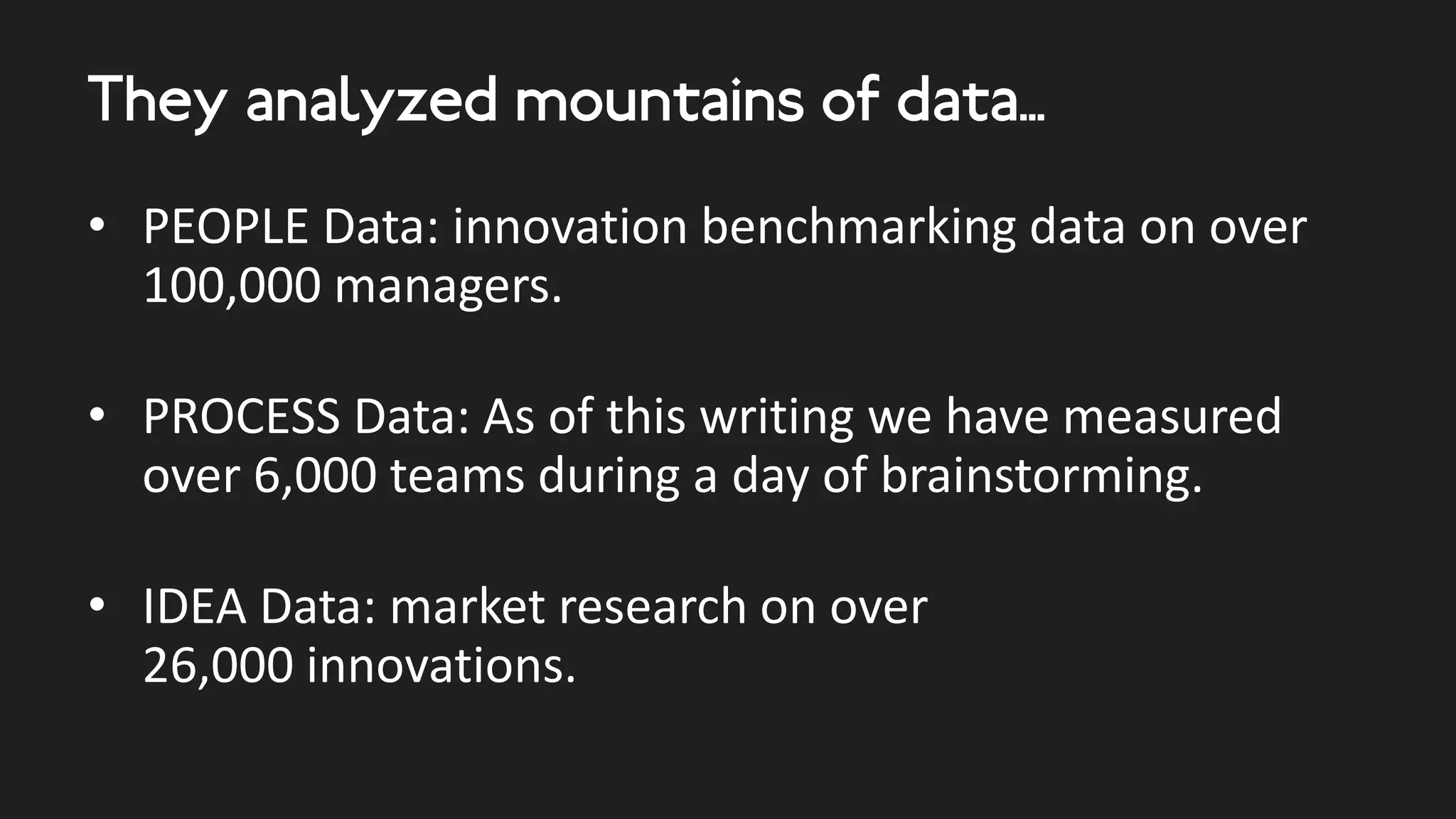 They analyzed mountains of data…

• PEOPLE Data: innovation benchmarking data on over 100,000 managers.

• PROCESS Data: As of this writing we have measured over 6,000 teams during a day of brainstorming.

• IDEA Data: market research on over 26,000 innovations.